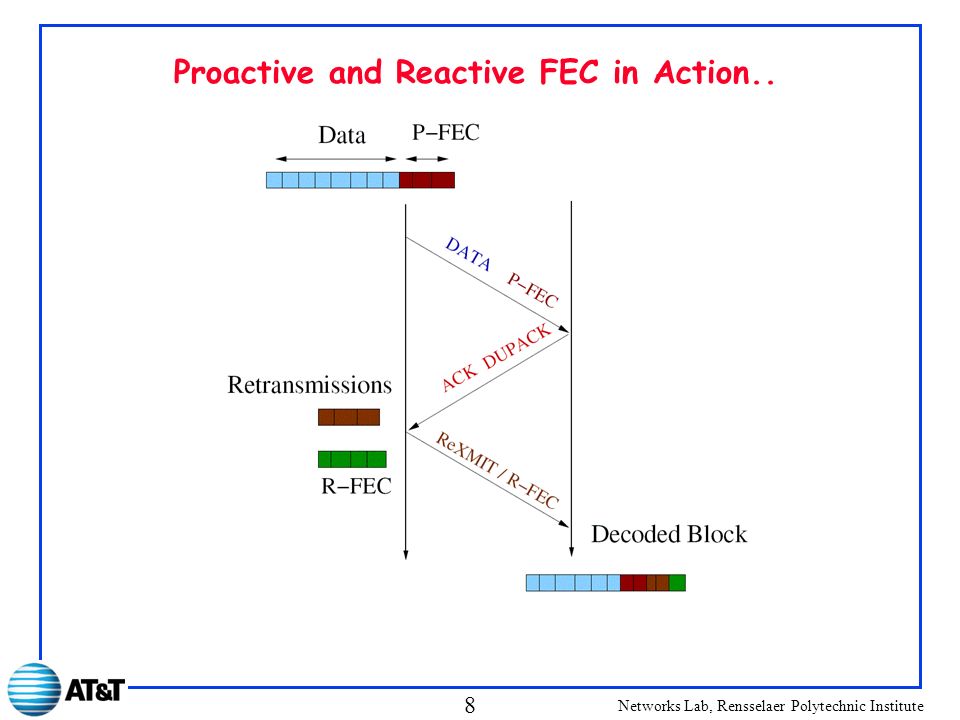 Proactive and Reactive FEC in Action..

Data

P−FEC

DATA

P−FEC

ACK DUPACK

Retransmissions

R−FEC

ReXMIT / R−FEC

Decoded Block

AT&T

8

Networks Lab, Rensselaer Polytechnic Institute